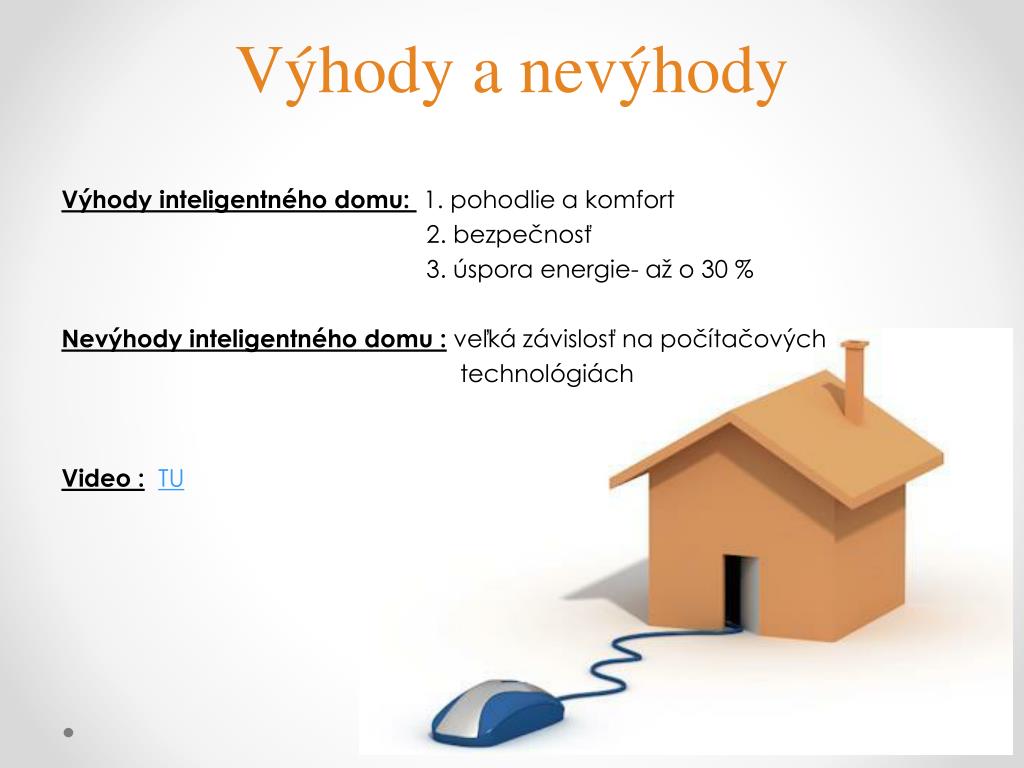 Výhody a nevýhody

Výhody inteligentného domu: 1. pohodlie a komfort
2. bezpečnosť
3. úspora energie- až o 30 %

Nevýhody inteligentného domu : veľká závislosť na počítačových technológiách

Video : TU